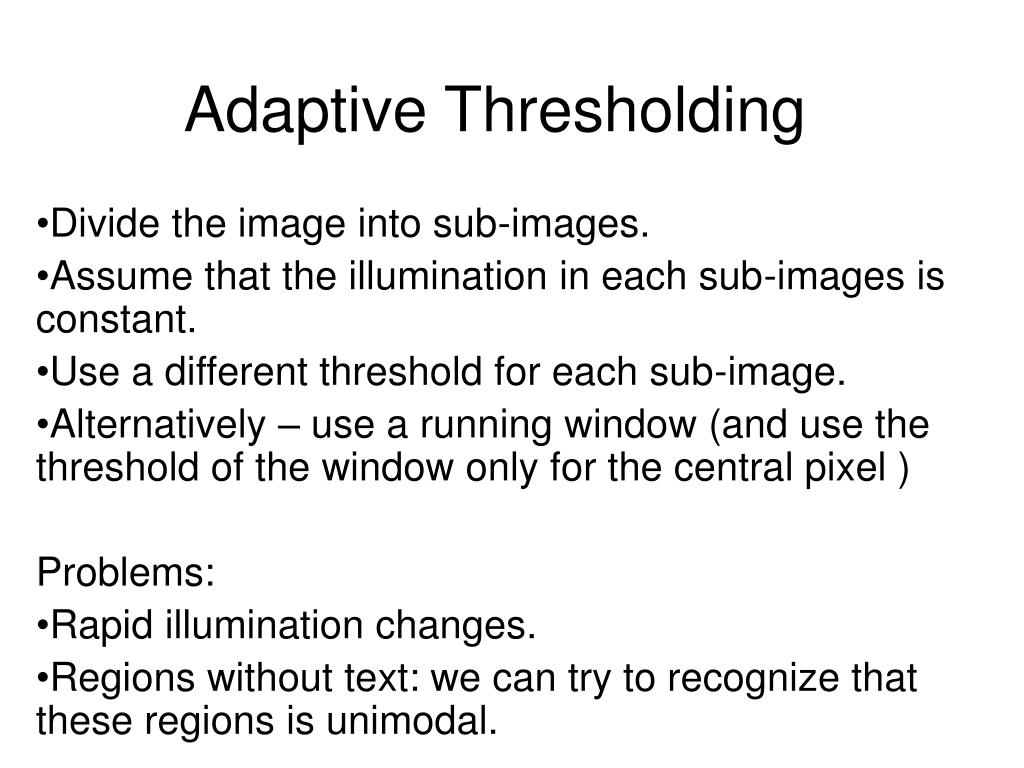 Adaptive Thresholding

•Divide the image into sub-images.

•Assume that the illumination in each sub-images is constant.

•Use a different threshold for each sub-image.

•Alternatively – use a running window (and use the threshold of the window only for the central pixel )

Problems:

•Rapid illumination changes.

•Regions without text: we can try to recognize that these regions is unimodal.